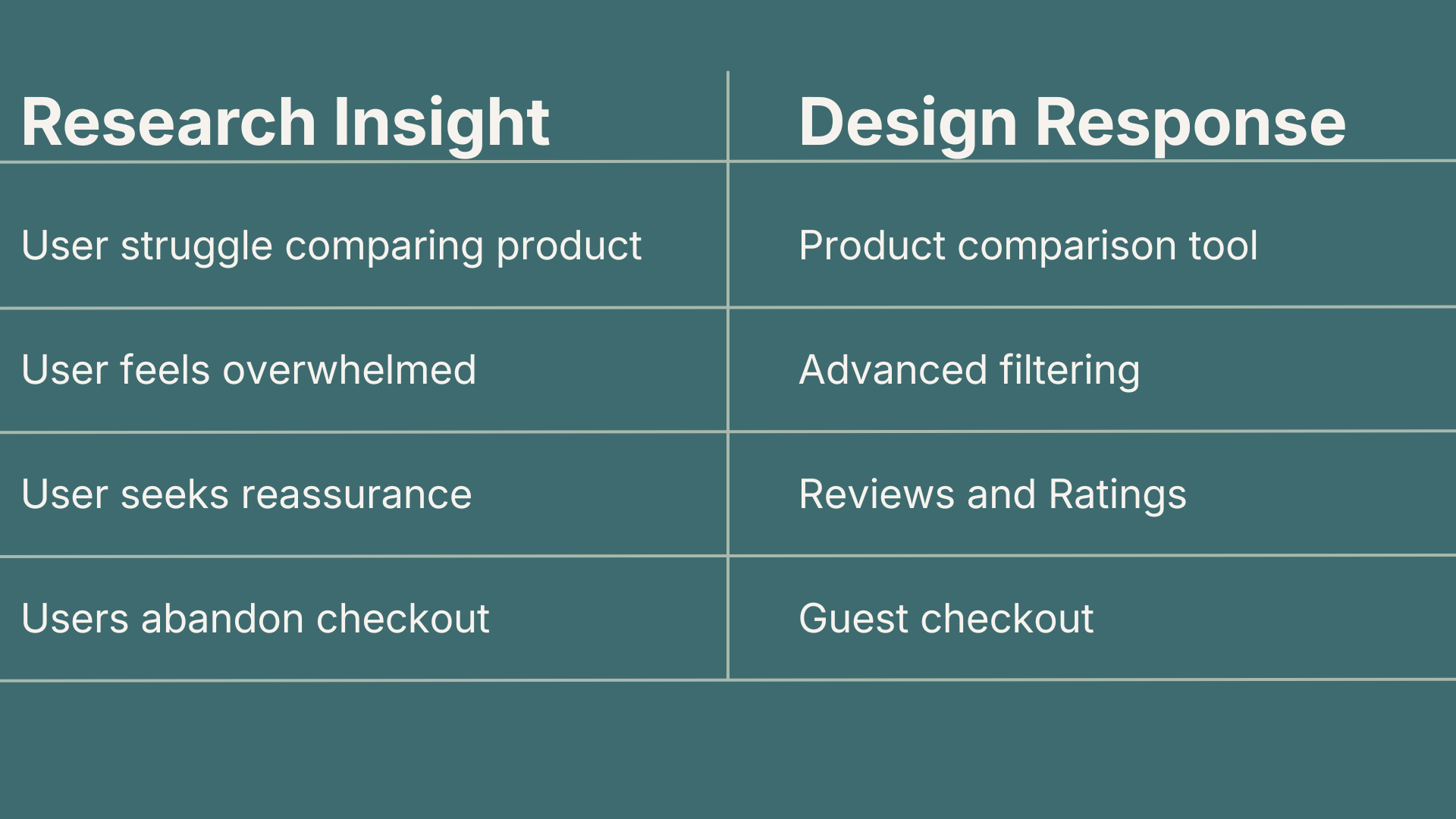 | Research Insight | Design Response |
|---|---|
| User struggle comparing product | Product comparison tool |
| User feels overwhelmed | Advanced filtering |
| User seeks reassurance | Reviews and Ratings |
| Users abandon checkout | Guest checkout |